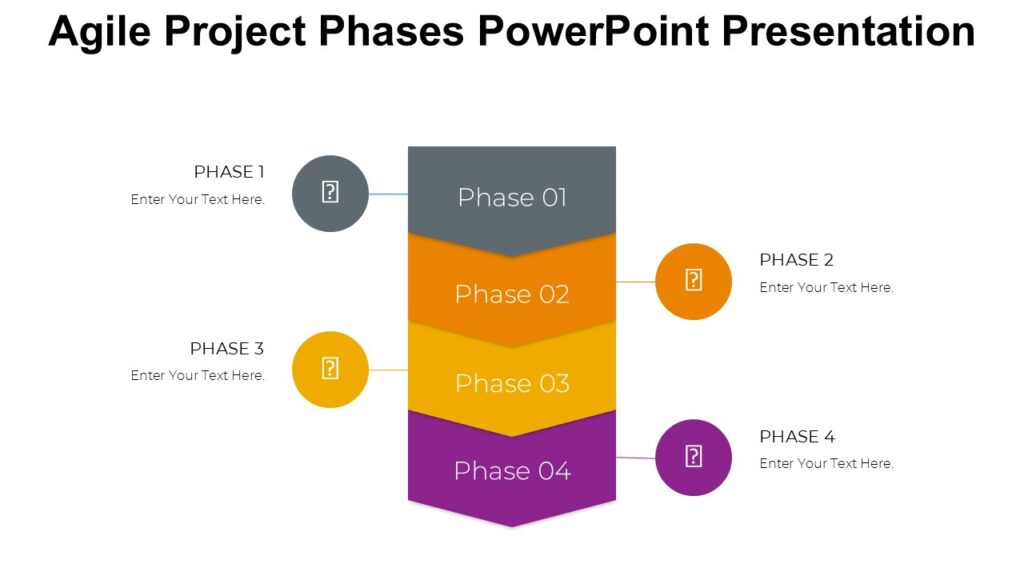 Agile Project Phases PowerPoint Presentation

PHASE 1
Enter Your Text Here.

Phase 01

Phase 02

PHASE 2
Enter Your Text Here.

PHASE 3
Enter Your Text Here.

Phase 03

Phase 04

PHASE 4
Enter Your Text Here.